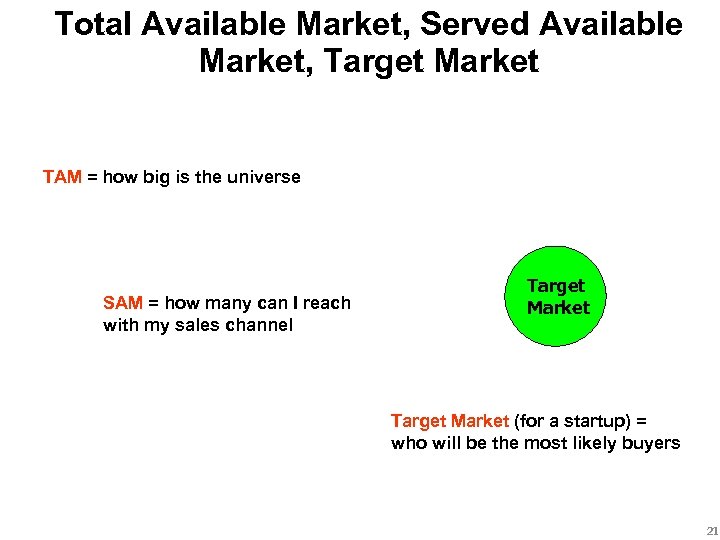 Total Available Market, Served Available Market, Target Market

TAM = how big is the universe

SAM = how many can I reach with my sales channel

Target Market

Target Market (for a startup) = who will be the most likely buyers

21